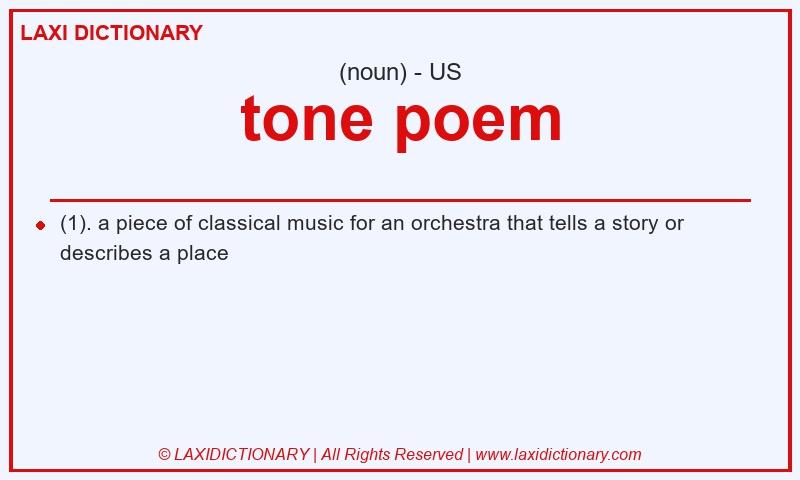 LAXI DICTIONARY

(noun) - US

tone poem

(1). a piece of classical music for an orchestra that tells a story or describes a place

© LAXIDICTIONARY | All Rights Reserved | www.laxidictionary.com